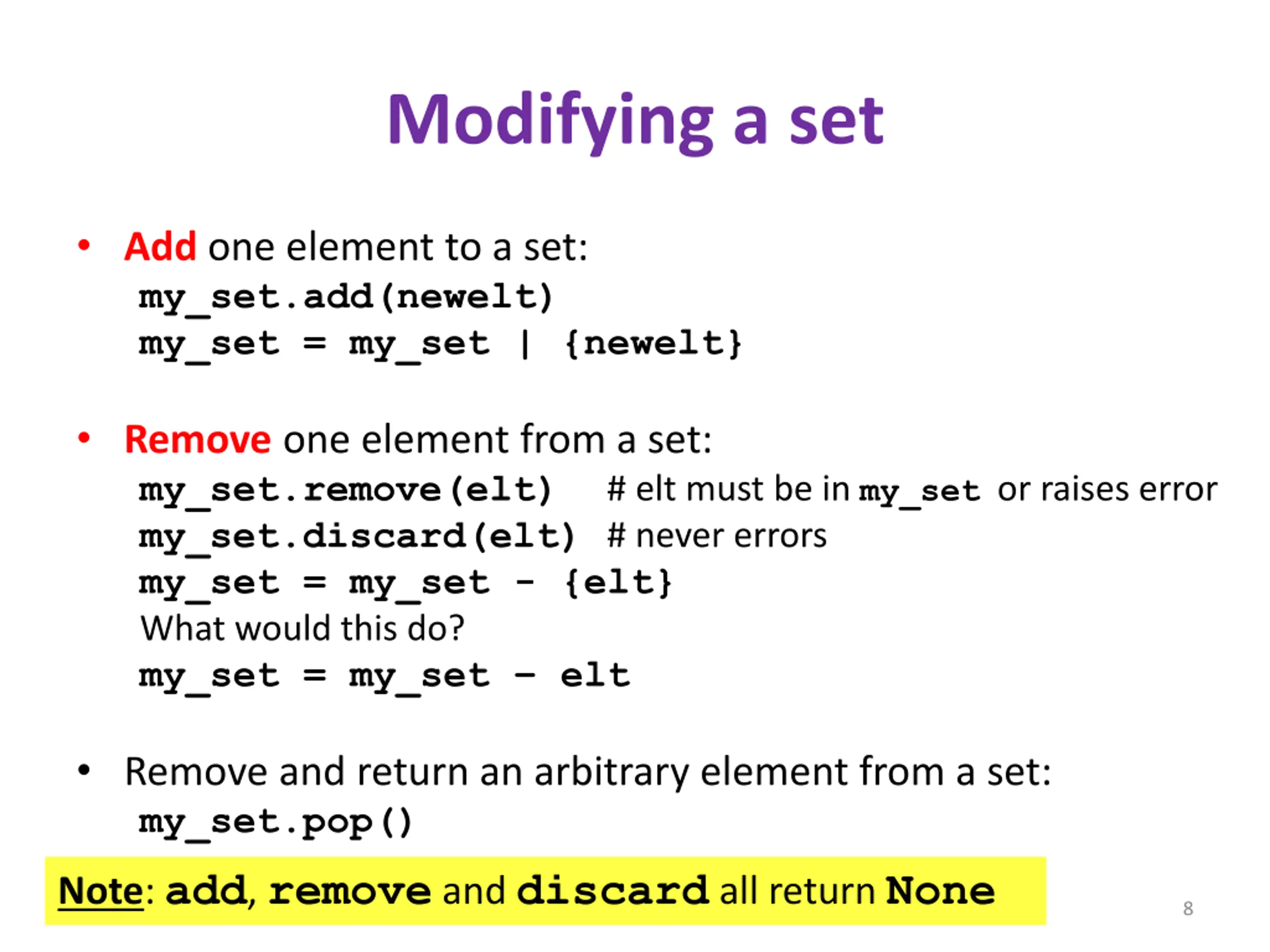 Modifying a set

• Add one element to a set:
my_set.add(newelt)
my_set = my_set | {newelt}

• Remove one element from a set:
my_set.remove(elt) # elt must be in my_set or raises error
my_set.discard(elt) # never errors
my_set = my_set - {elt}
What would this do?
my_set = my_set - elt

• Remove and return an arbitrary element from a set:
my_set.pop()

Note: add, remove and discard all return None

8